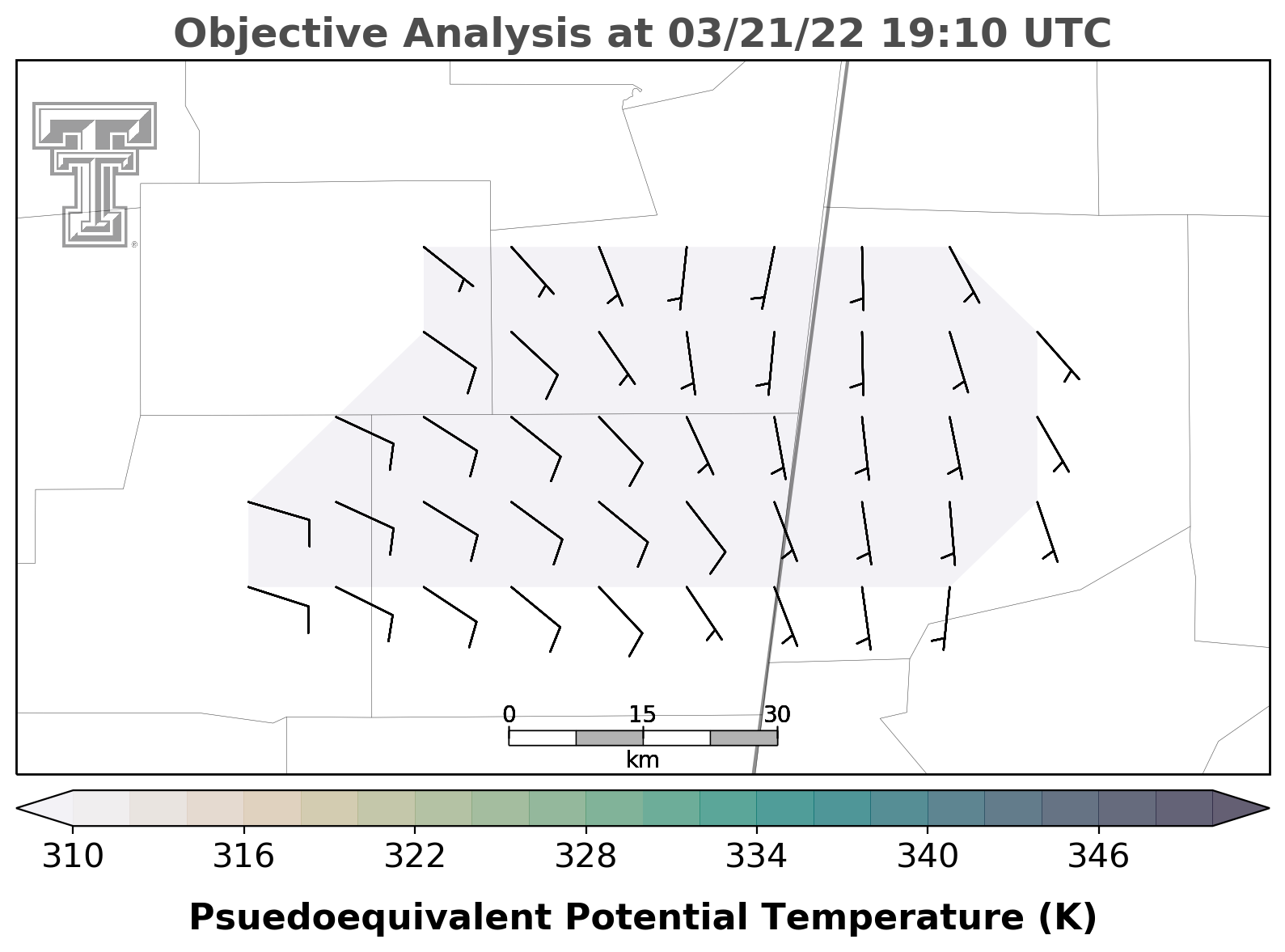 Objective Analysis at 03/21/22 19:10 UTC

0 15 30
km

310 316 322 328 334 340 346

Psuedoequivalent Potential Temperature (K)